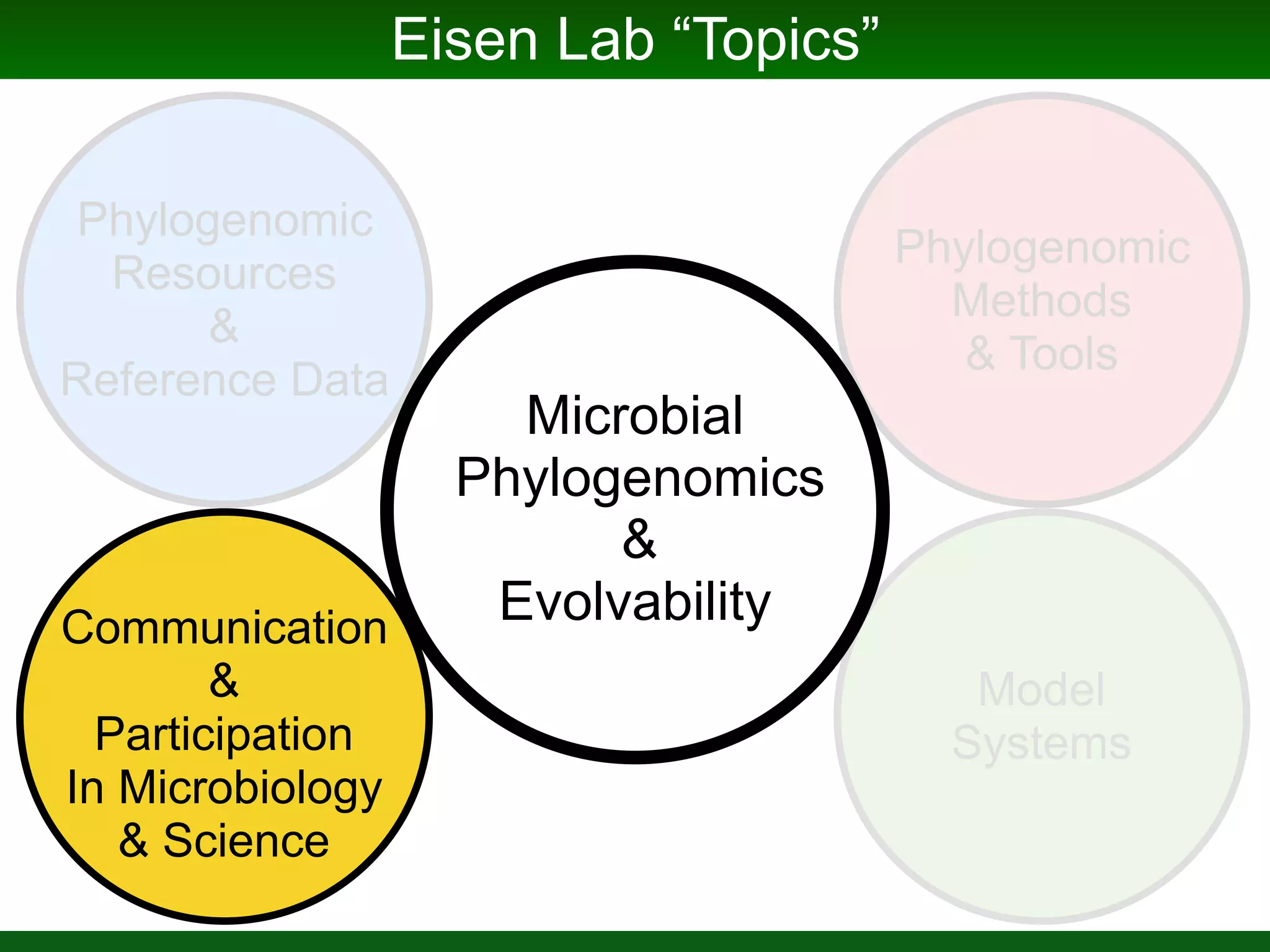 Eisen Lab “Topics”

Phylogenomic Resources & Reference Data

Phylogenomic Methods & Tools

Microbial Phylogenomics & Evolvability

Communication & Participation In Microbiology & Science

Model Systems